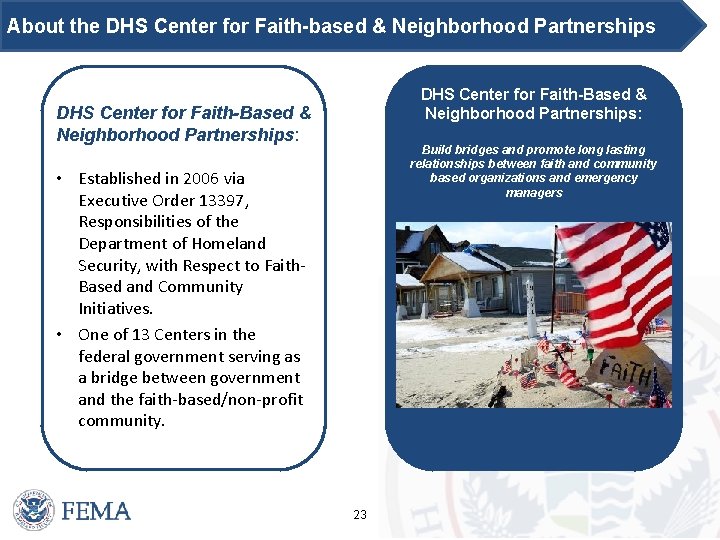 About the DHS Center for Faith-based & Neighborhood Partnerships

DHS Center for Faith-Based & Neighborhood Partnerships:

• Established in 2006 via Executive Order 13397, Responsibilities of the Department of Homeland Security, with Respect to Faith-Based and Community Initiatives.

• One of 13 Centers in the federal government serving as a bridge between government and the faith-based/non-profit community.

DHS Center for Faith-Based & Neighborhood Partnerships:

Build bridges and promote long lasting relationships between faith and community based organizations and emergency managers

FAITH

FEMA

23